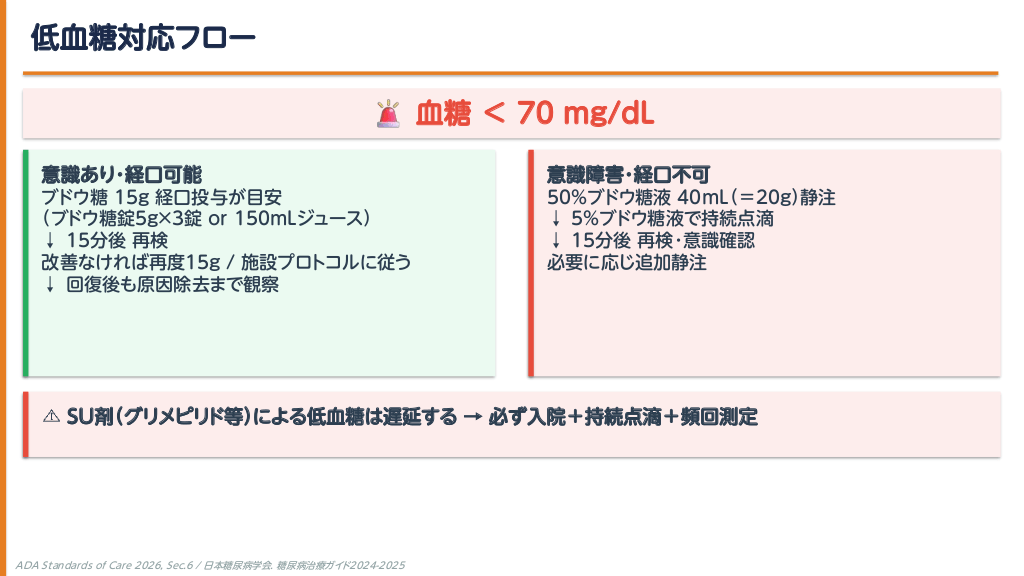 低血糖対応フロー

🚨 血糖 < 70 mg/dL

意識あり・経口可能
ブドウ糖 15g 経口投与が目安
（ブドウ糖錠5g×3錠 or 150mLジュース）
↓ 15分後 再検
改善なければ再度15g / 施設プロトコルに従う
↓ 回復後も原因除去まで観察

意識障害・経口不可
50%ブドウ糖液 40mL（＝20g）静注
↓ 5%ブドウ糖液で持続点滴
↓ 15分後 再検・意識確認
必要に応じ追加静注

⚠ SU剤（グリメピリド等）による低血糖は遷延する → 必ず入院＋持続点滴＋頻回測定

ADA Standards of Care 2026, Sec.6 / 日本糖尿病学会. 糖尿病治療ガイド2024-2025